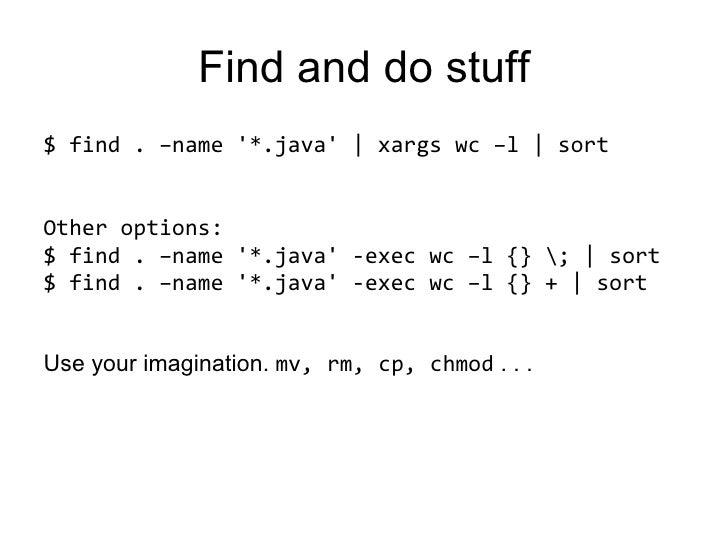 Find and do stuff

$ find . –name '*.java' | xargs wc –l | sort

Other options:
$ find . –name '*.java' -exec wc –l {} \; | sort
$ find . –name '*.java' -exec wc –l {} + | sort

Use your imagination. mv, rm, cp, chmod . . .